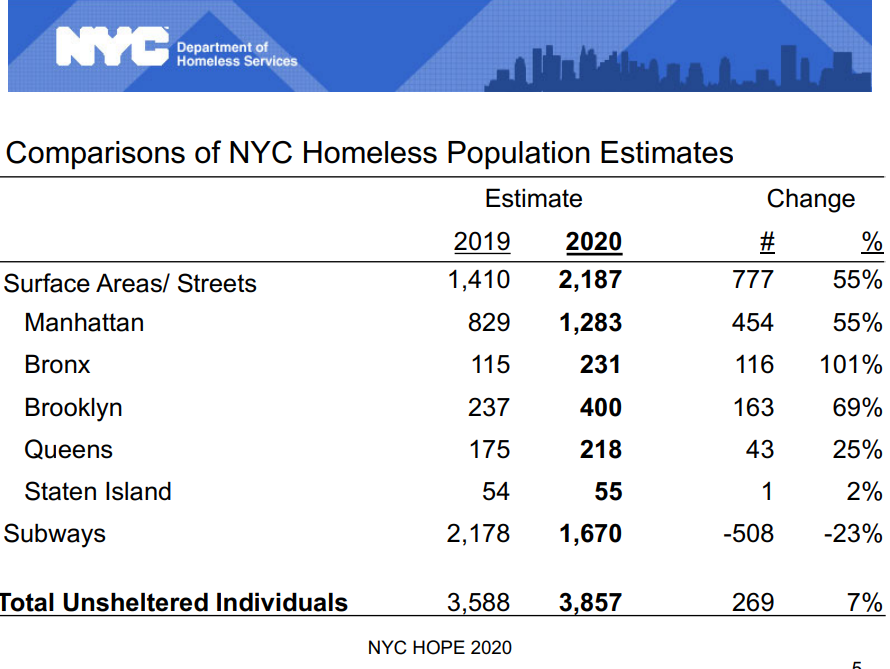 NYC Department of Homeless Services

Comparisons of NYC Homeless Population Estimates

| | Estimate | | Change | |
|---|---|---|---|---|
| | 2019 | **2020** | # | % |
| Surface Areas/ Streets | 1,410 | **2,187** | 777 | 55% |
| Manhattan | 829 | **1,283** | 454 | 55% |
| Bronx | 115 | **231** | 116 | 101% |
| Brooklyn | 237 | **400** | 163 | 69% |
| Queens | 175 | **218** | 43 | 25% |
| Staten Island | 54 | **55** | 1 | 2% |
| Subways | 2,178 | **1,670** | -508 | -23% |
| **Total Unsheltered Individuals** | 3,588 | **3,857** | 269 | 7% |

NYC HOPE 2020

5